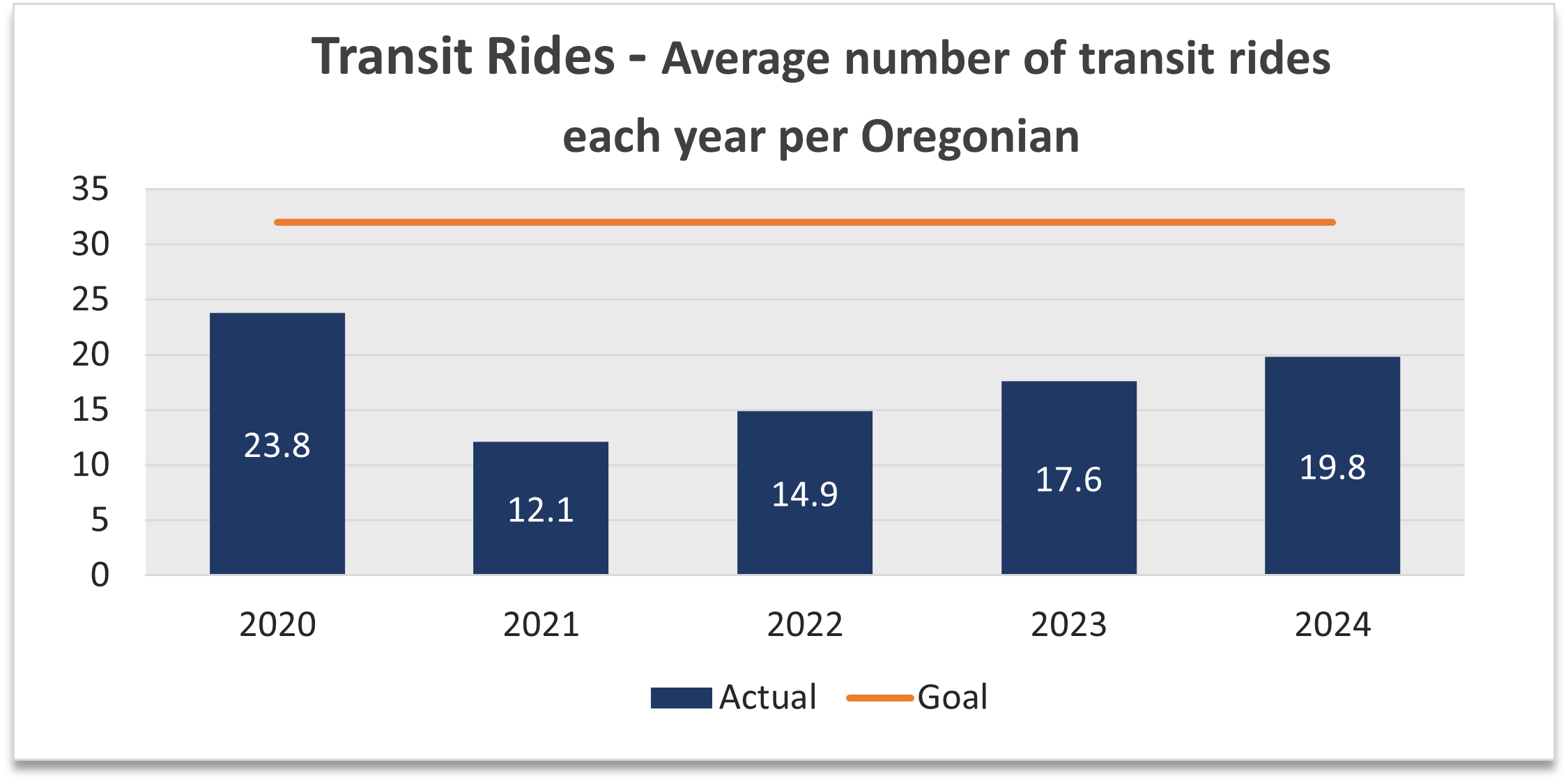 Transit Rides - Average number of transit rides each year per Oregonian

35
30
25
20
15
10
5
0

23.8
12.1
14.9
17.6
19.8

2020
2021
2022
2023
2024

Actual
Goal